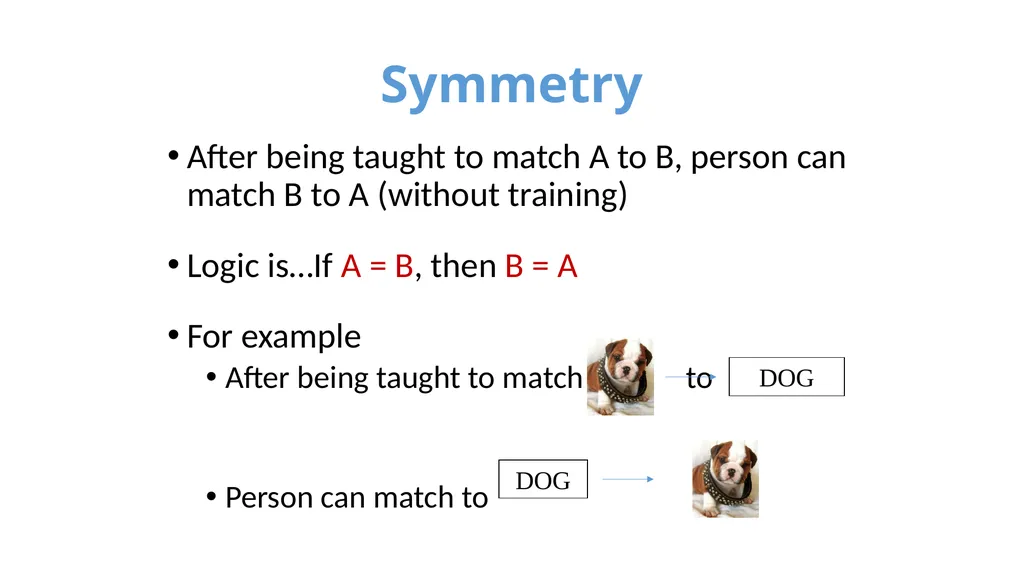 Symmetry

• After being taught to match A to B, person can match B to A (without training)

• Logic is…If A = B, then B = A

• For example
  • After being taught to match to DOG

  • Person can match to DOG